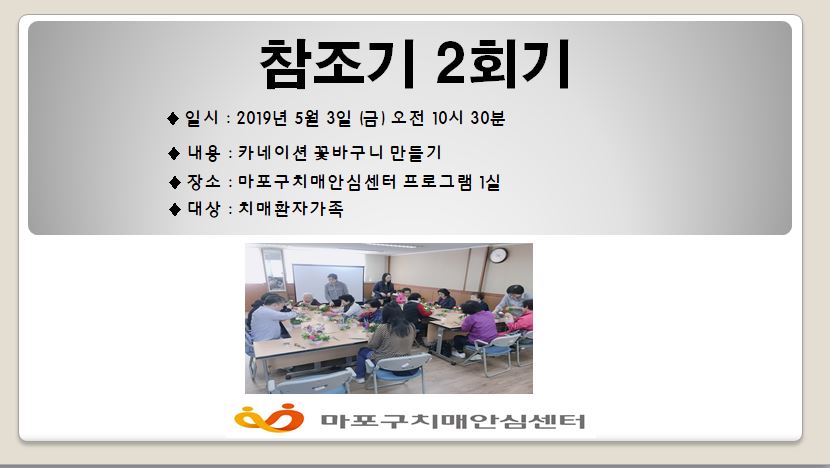 참조기 2회기

◆ 일시 : 2019년 5월 3일 (금) 오전 10시 30분
◆ 내용 : 카네이션 꽃바구니 만들기
◆ 장소 : 마포구치매안심센터 프로그램 1실
◆ 대상 : 치매환자가족

마포구치매안심센터